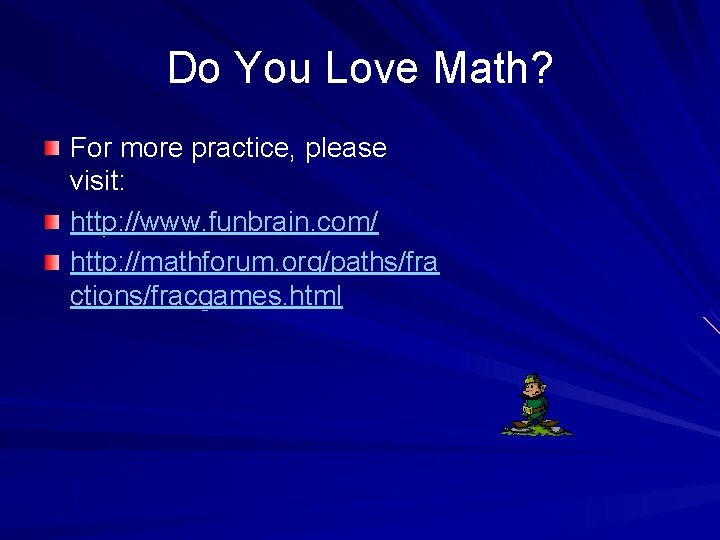 Do You Love Math?

For more practice, please visit:

http://www.funbrain.com/

http://mathforum.org/paths/fractions/fracgames.html